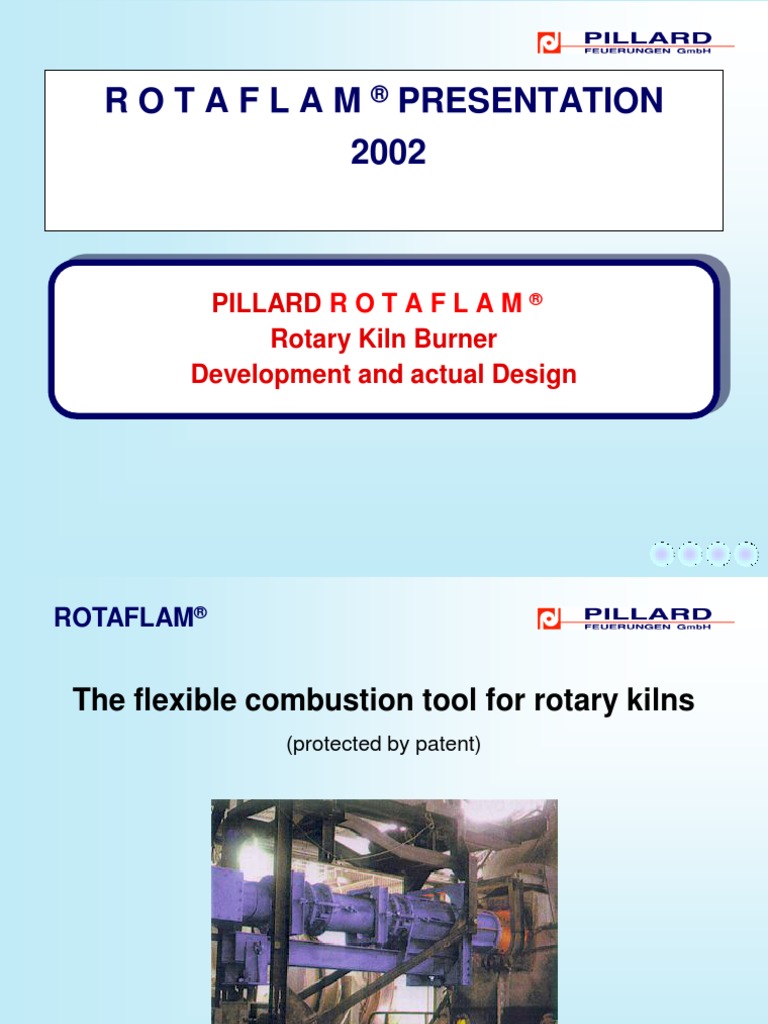 PILLARD
FEUERUNGEN GmbH

R O T A F L A M ® PRESENTATION
2002

PILLARD R O T A F L A M ®
Rotary Kiln Burner
Development and actual Design

ROTAFLAM®

PILLARD
FEUERUNGEN GmbH

The flexible combustion tool for rotary kilns

(protected by patent)